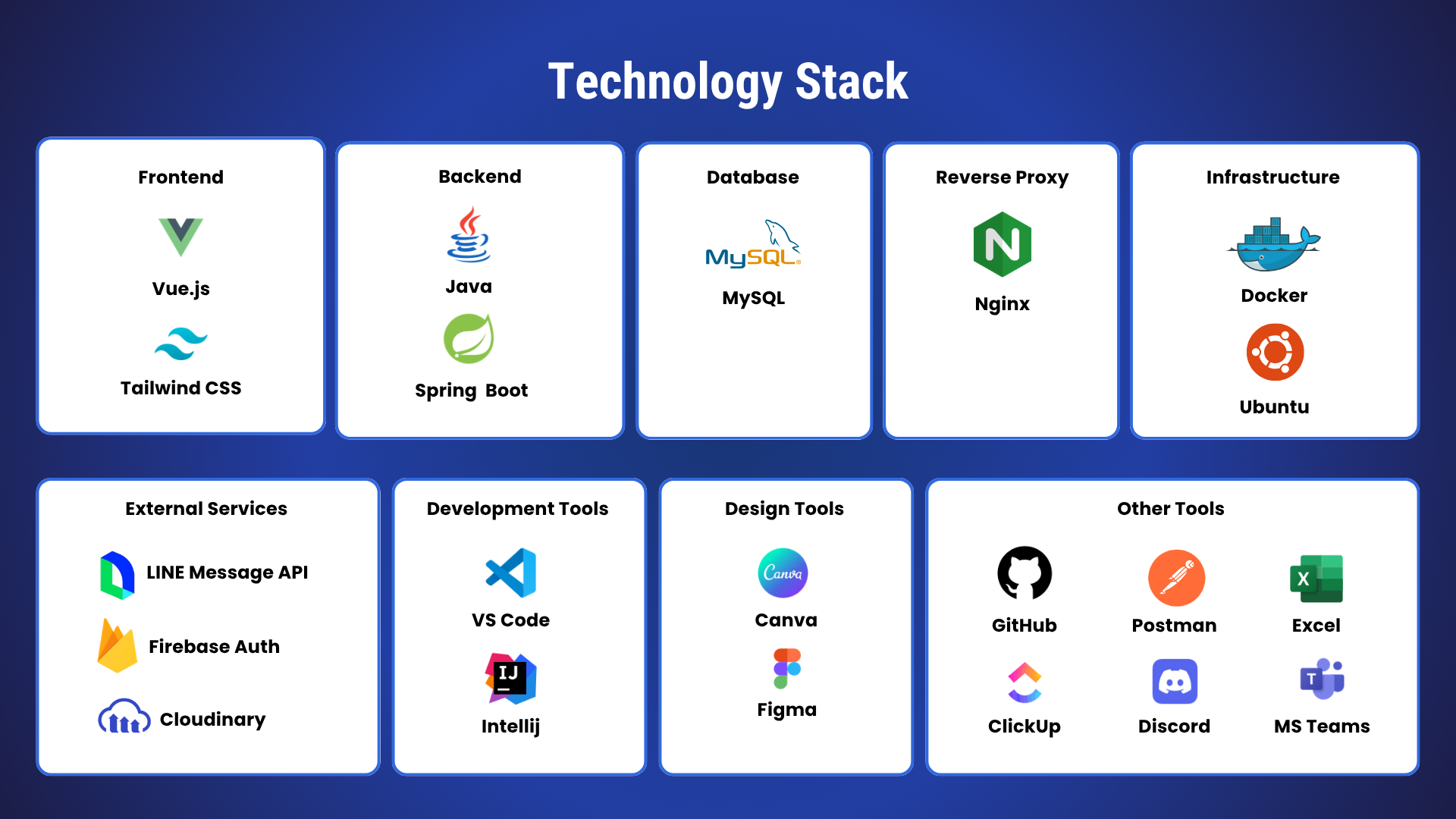 Technology Stack

Frontend

Vue.js

Tailwind CSS

Backend

Java

Spring Boot

Database

MySQL

MySQL

Reverse Proxy

N

Nginx

Infrastructure

Docker

Ubuntu

External Services

LINE Message API

Firebase Auth

Cloudinary

Development Tools

VS Code

IJ

Intellij

Design Tools

Canva

Canva

Figma

Other Tools

GitHub

Postman

X

Excel

ClickUp

Discord

T

MS Teams